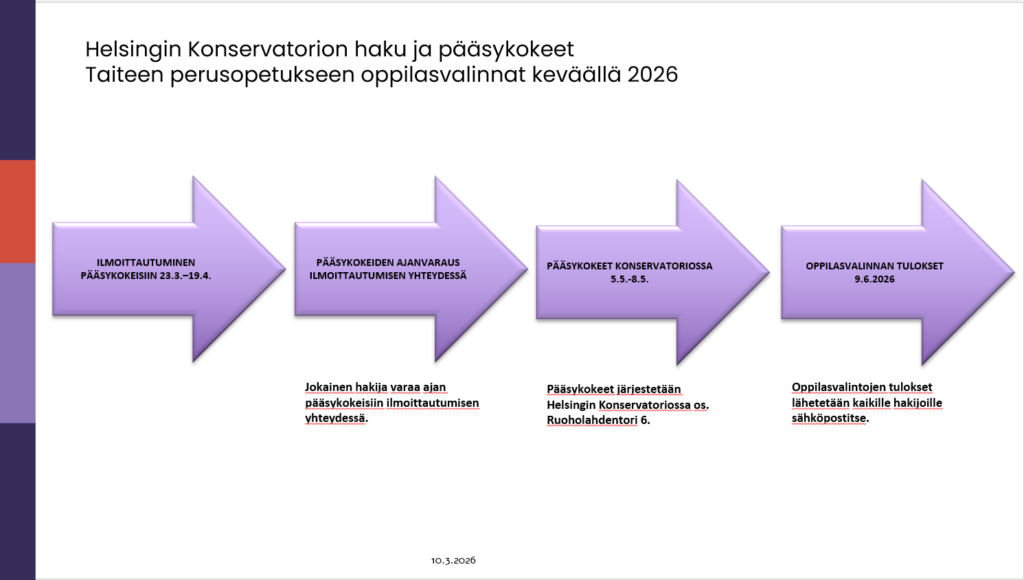 Helsingin Konservatorion haku ja pääsykokeet
Taiteen perusopetukseen oppilasvalinnat keväällä 2026

ILMOITTAUTUMINEN PÄÄSYKOKEISIIN 23.3.–19.4.

PÄÄSYKOKEIDEN AJANVARAUS ILMOITTAUTUMISEN YHTEYDESSÄ

PÄÄSYKOKEET KONSERVATORIOSSA 5.5.-8.5.

OPPILASVALINNAN TULOKSET 9.6.2026

Jokainen hakija varaa ajan pääsykokeisiin ilmoittautumisen yhteydessä.

Pääsykokeet järjestetään Helsingin Konservatoriossa os. Ruoholahdentori 6.

Oppilasvalintojen tulokset lähetetään kaikille hakijoille sähköpostitse.

10.3.2026